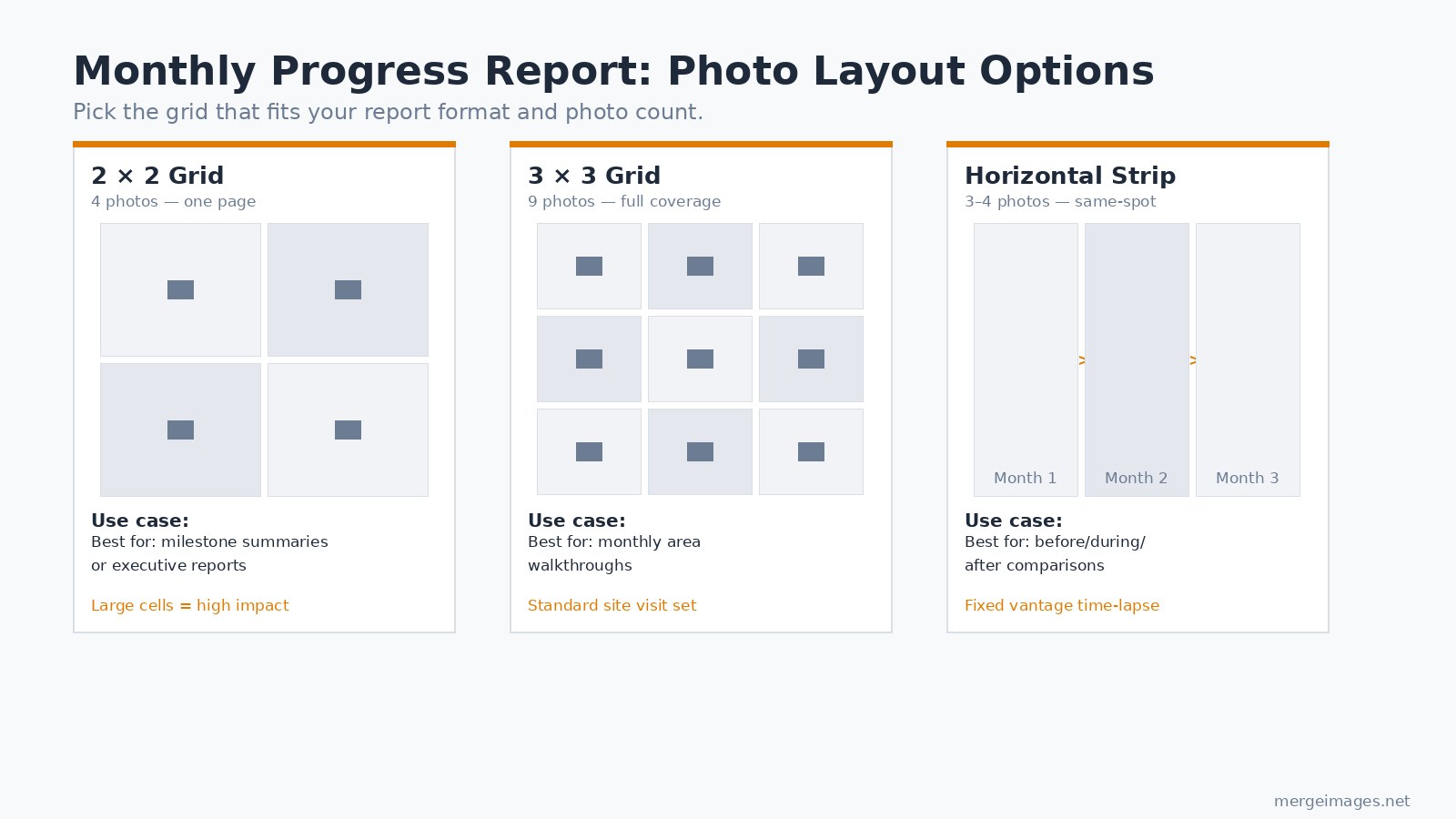 Monthly Progress Report: Photo Layout Options

Pick the grid that fits your report format and photo count.

2 × 2 Grid

4 photos — one page

Use case:

Best for: milestone summaries or executive reports

Large cells = high impact

3 × 3 Grid

9 photos — full coverage

Use case:

Best for: monthly area walkthroughs

Standard site visit set

Horizontal Strip

3–4 photos — same-spot

Month 1

Month 2

Month 3

Use case:

Best for: before/during/ after comparisons

Fixed vantage time-lapse

mergeimages.net